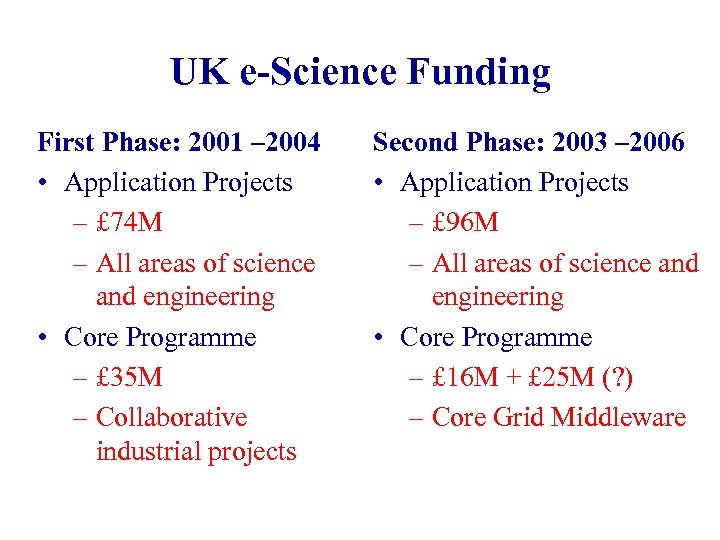 UK e-Science Funding

First Phase: 2001 –2004
• Application Projects
– £74M
– All areas of science and engineering
• Core Programme
– £35M
– Collaborative industrial projects

Second Phase: 2003 –2006
• Application Projects
– £96M
– All areas of science and engineering
• Core Programme
– £16M + £25M (?)
– Core Grid Middleware